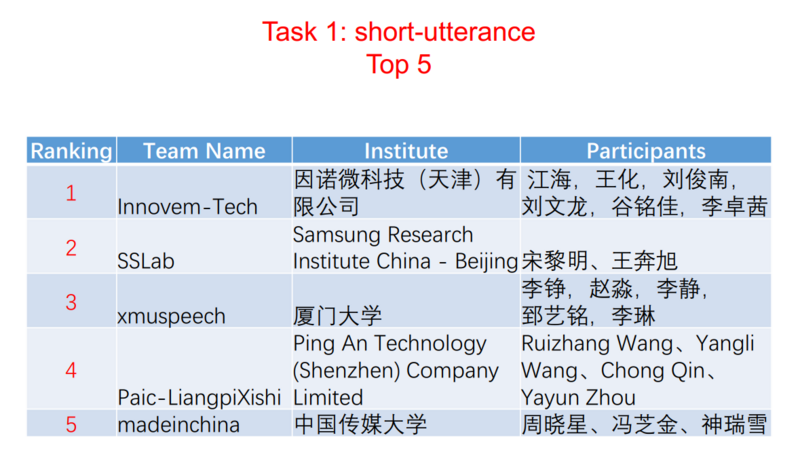 Task 1: short-utterance
Top 5

| Ranking | Team Name | Institute | Participants |
|---|---|---|---|
| 1 | Innovem-Tech | 因诺微科技（天津）有限公司 | 江海，王化，刘俊南，刘文龙，谷铭佳，李卓茜 |
| 2 | SSLab | Samsung Research Institute China - Beijing | 宋黎明、王奔旭 |
| 3 | xmuspeech | 厦门大学 | 李铮，赵淼，李静，郅艺铭，李琳 |
| 4 | Paic-LiangpiXishi | Ping An Technology (Shenzhen) Company Limited | Ruizhang Wang、Yangli Wang、Chong Qin、Yayun Zhou |
| 5 | madeinchina | 中国传媒大学 | 周晓星、冯芝金、神瑞雪 |